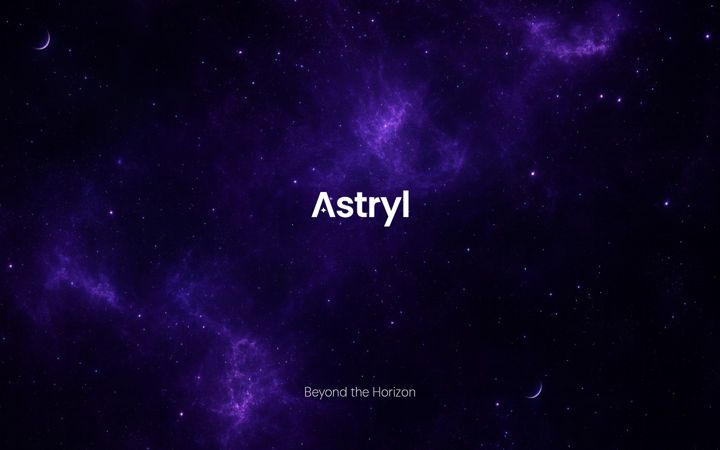 Astryl

Beyond the Horizon